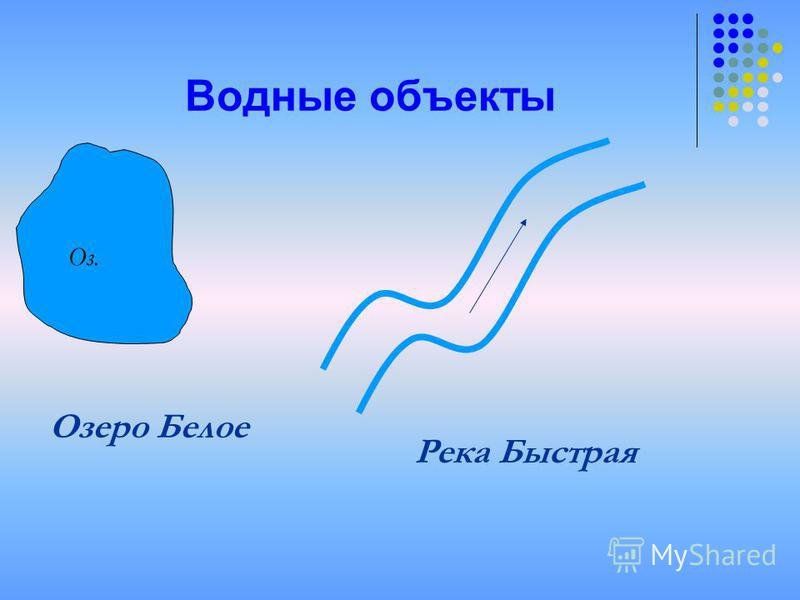 Водные объекты

Оз.

Озеро Белое

Река Быстрая

MyShared